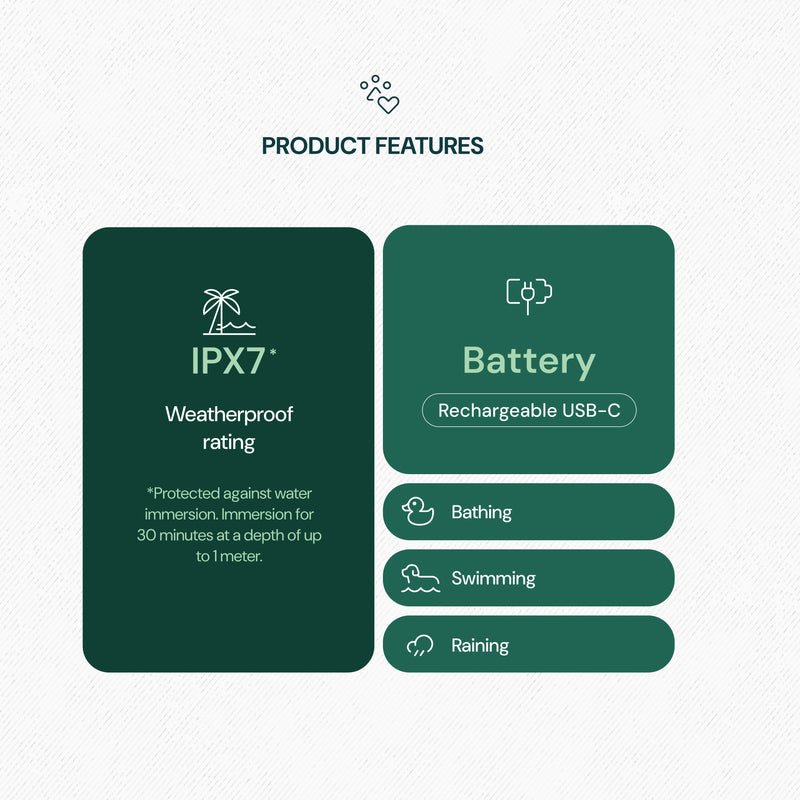 PRODUCT FEATURES

IPX7*

Weatherproof rating

*Protected against water immersion. Immersion for 30 minutes at a depth of up to 1 meter.

Battery

Rechargeable USB-C

Bathing

Swimming

Raining